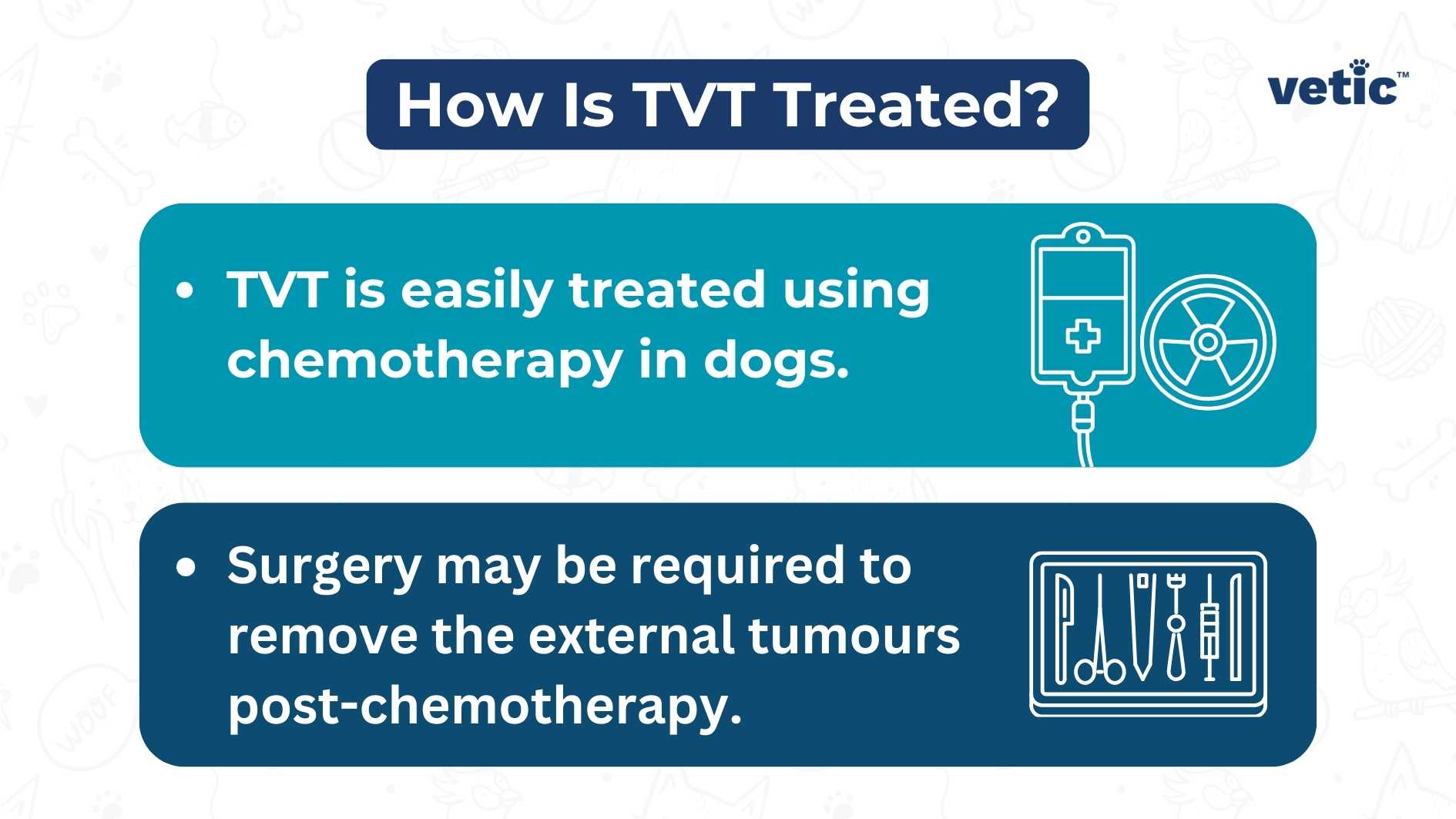 How Is TVT Treated?

vetic™

• TVT is easily treated using chemotherapy in dogs.

• Surgery may be required to remove the external tumours post-chemotherapy.